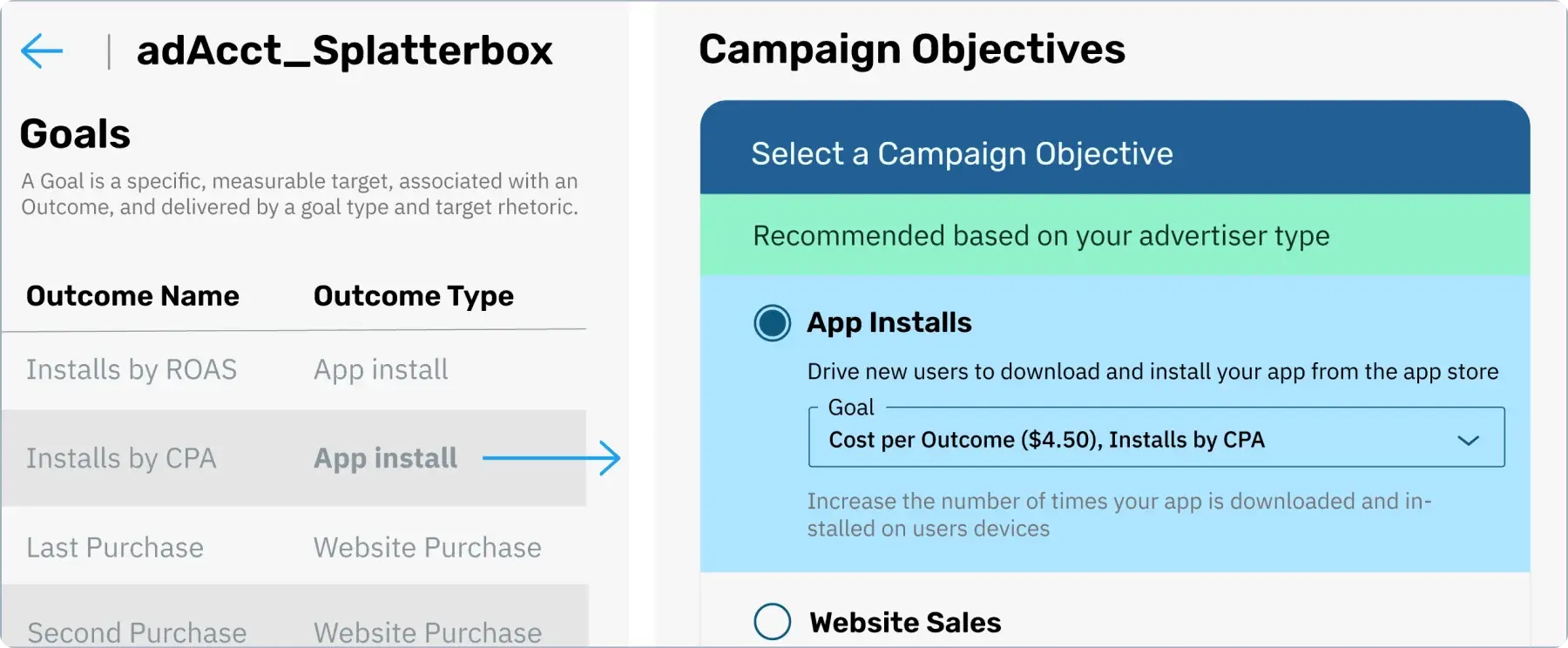 adAcct_Splatterbox

Goals

A Goal is a specific, measurable target, associated with an Outcome, and delivered by a goal type and target rhetoric.

| Outcome Name | Outcome Type |
|---|---|
| Installs by ROAS | App install |
| Installs by CPA | App install |
| Last Purchase | Website Purchase |
| Second Purchase | Website Purchase |

Campaign Objectives

Select a Campaign Objective

Recommended based on your advertiser type

App Installs

Drive new users to download and install your app from the app store

Goal

Cost per Outcome ($4.50), Installs by CPA

Increase the number of times your app is downloaded and installed on users devices

Website Sales